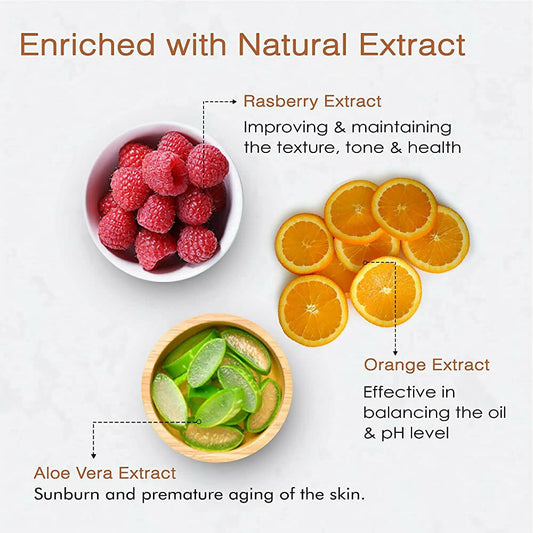 Enriched with Natural Extract

Rasberry Extract
Improving & maintaining the texture, tone & health

Orange Extract
Effective in balancing the oil & pH level

Aloe Vera Extract
Sunburn and premature aging of the skin.